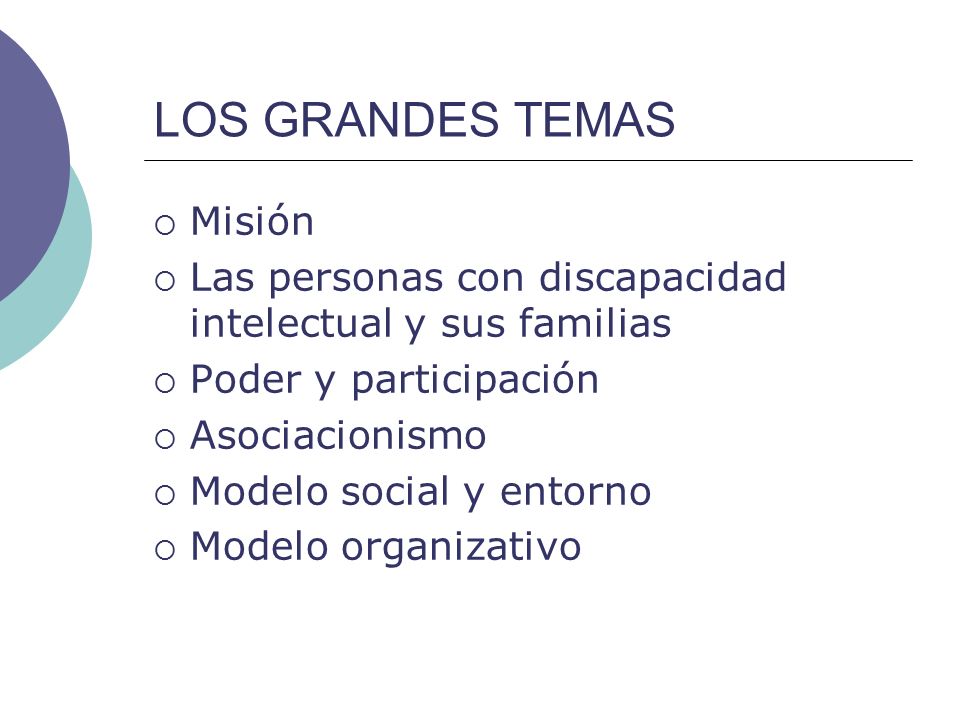 LOS GRANDES TEMAS

○ Misión
○ Las personas con discapacidad intelectual y sus familias
○ Poder y participación
○ Asociacionismo
○ Modelo social y entorno
○ Modelo organizativo